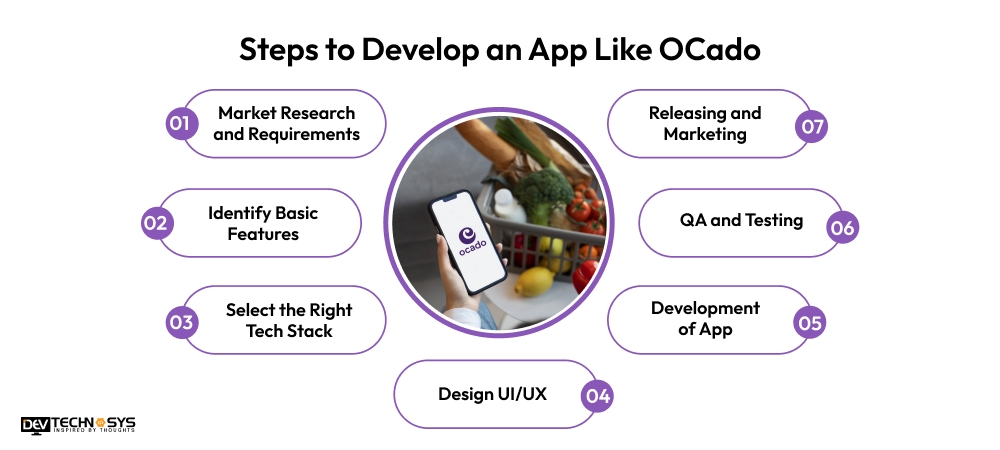 Steps to Develop an App Like OCado

01 Market Research and Requirements

02 Identify Basic Features

03 Select the Right Tech Stack

04 Design UI/UX

05 Development of App

06 QA and Testing

07 Releasing and Marketing

ocado

DEV TECHNOSYS
INSPIRED BY THOUGHTS